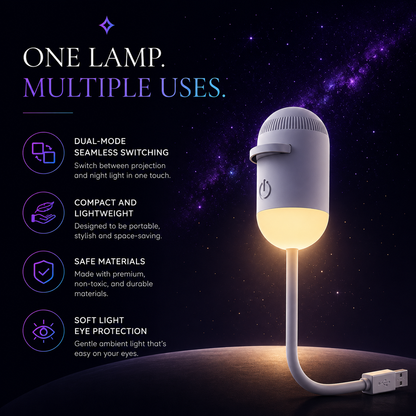 ONE LAMP.
MULTIPLE USES.

DUAL-MODE SEAMLESS SWITCHING
Switch between projection and night light in one touch.

COMPACT AND LIGHTWEIGHT
Designed to be portable, stylish and space-saving.

SAFE MATERIALS
Made with premium, non-toxic, and durable materials.

SOFT LIGHT EYE PROTECTION
Gentle ambient light that's easy on your eyes.